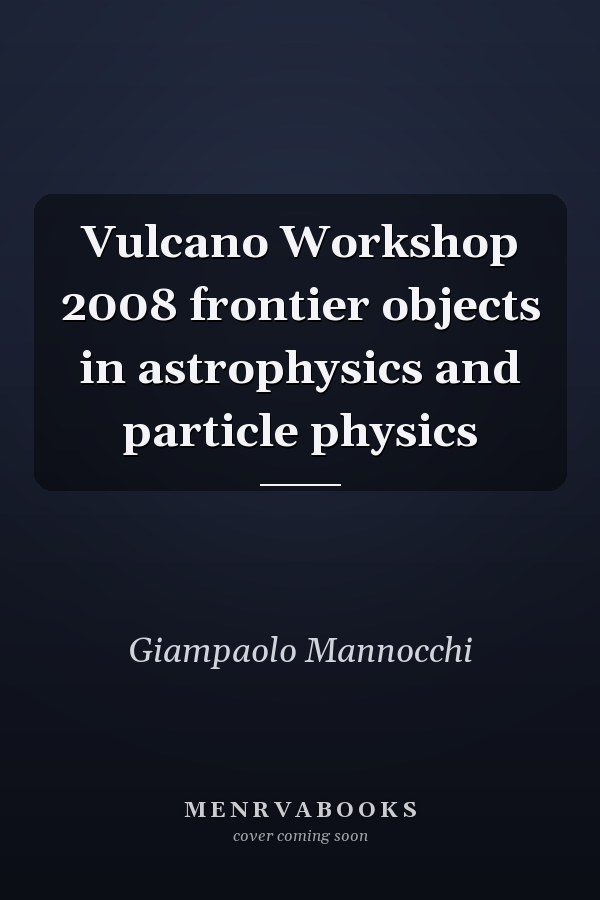 Vulcano Workshop 2008 frontier objects in astrophysics and particle physics

Giampaolo Mannocchi

MENRVABOOKS
cover coming soon